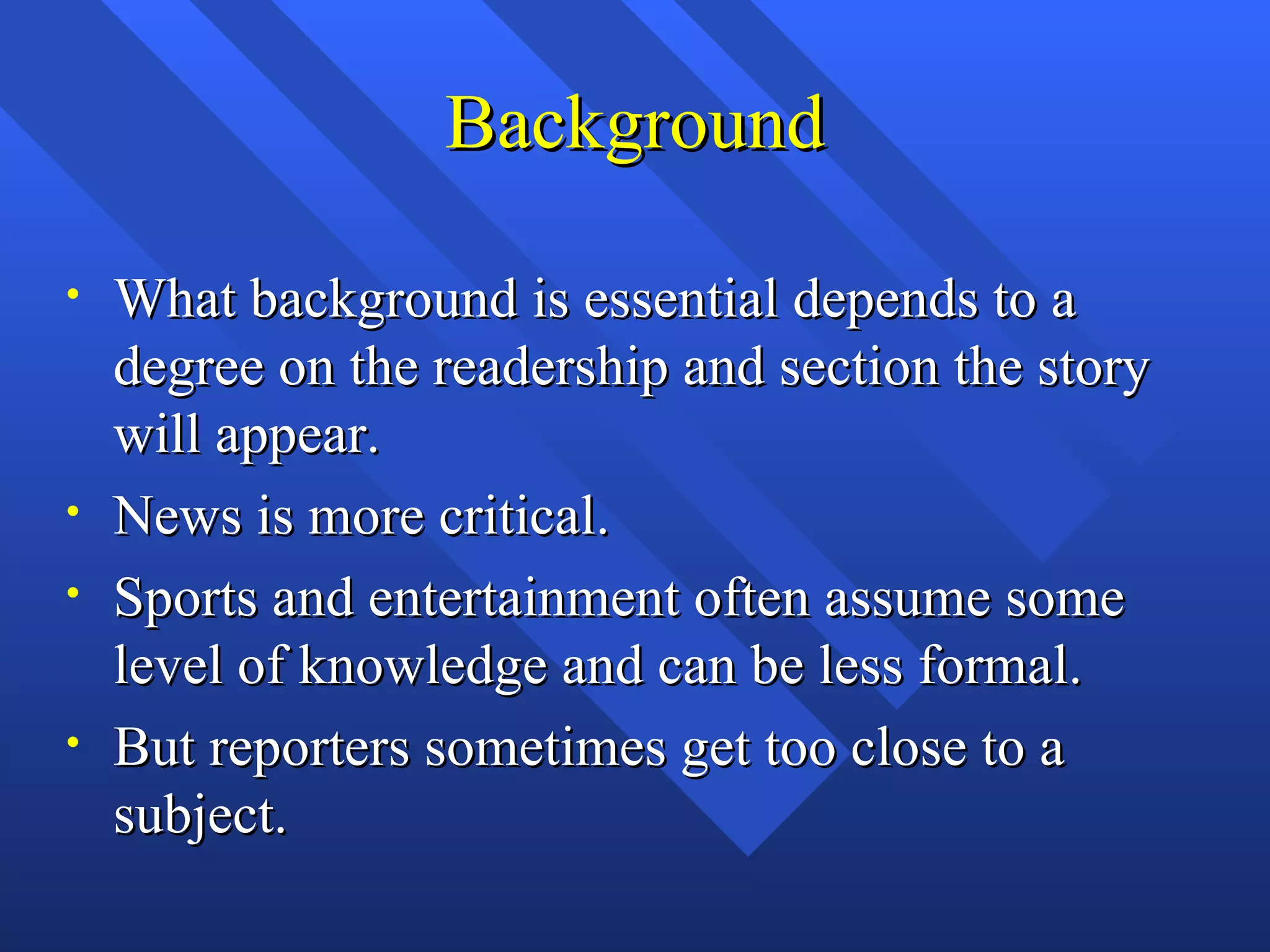 Background

• What background is essential depends to a degree on the readership and section the story will appear.
• News is more critical.
• Sports and entertainment often assume some level of knowledge and can be less formal.
• But reporters sometimes get too close to a subject.